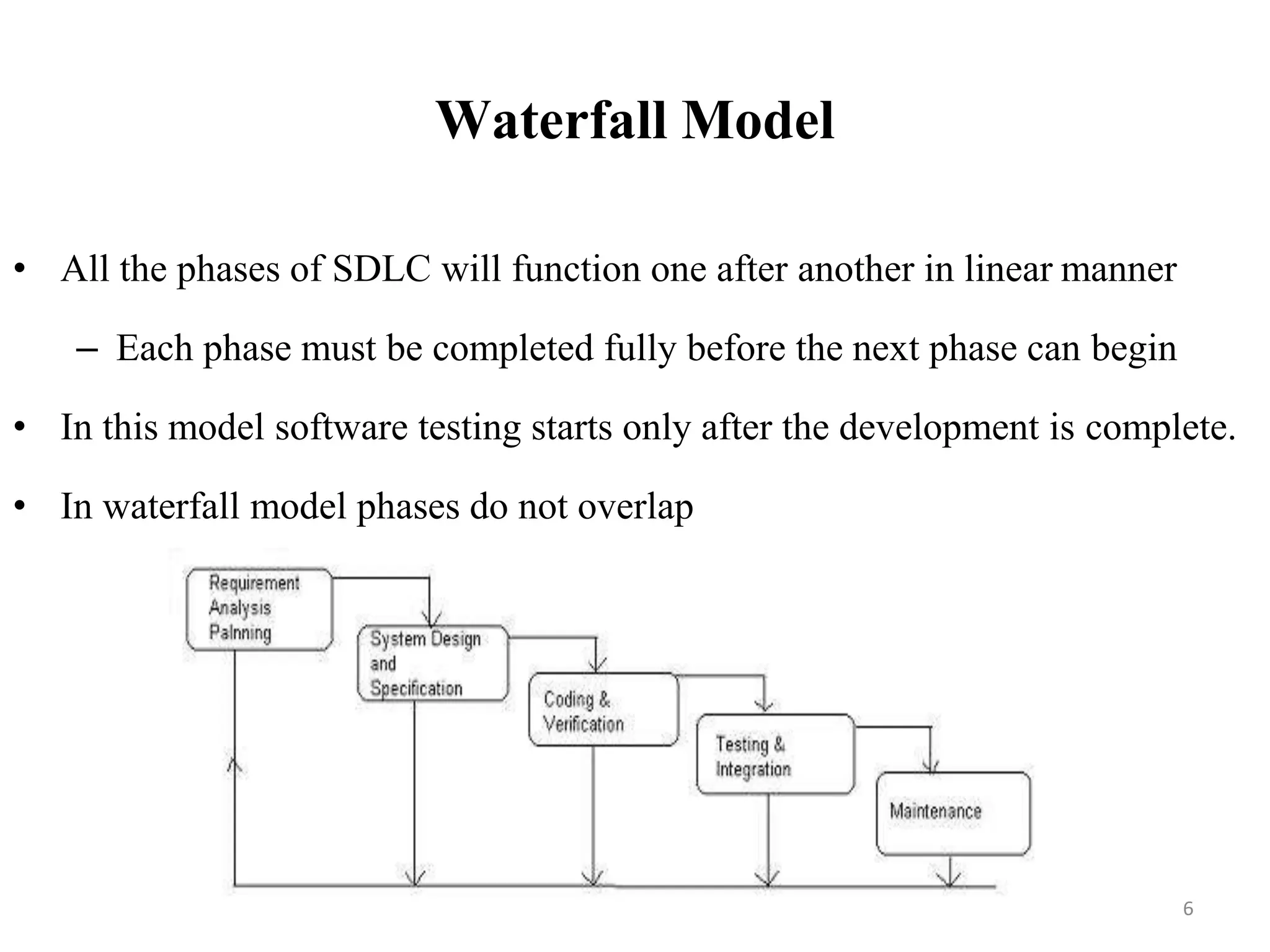 Waterfall Model

• All the phases of SDLC will function one after another in linear manner

– Each phase must be completed fully before the next phase can begin

• In this model software testing starts only after the development is complete.

• In waterfall model phases do not overlap

Requirement Analysis Palnning

System Design and Specification

Coding & Verification

Testing & Integration

Maintenance

6